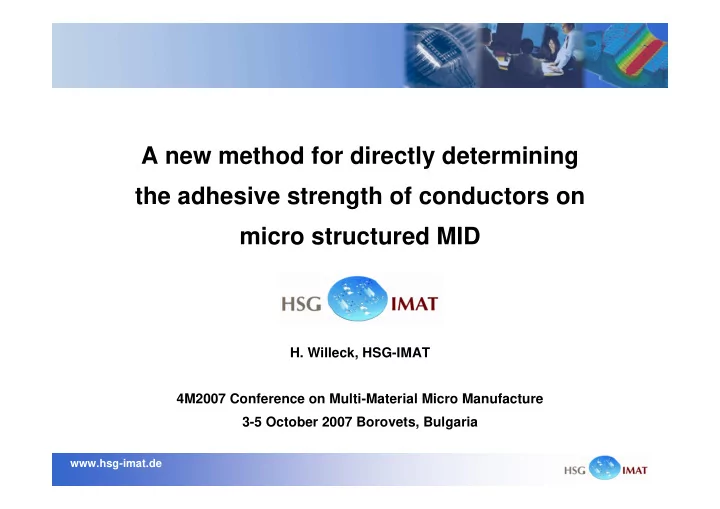 A new method for directly determining the adhesive strength of conductors on micro structured MID

HSG IMAT

H. Willeck, HSG-IMAT

4M2007 Conference on Multi-Material Micro Manufacture
3-5 October 2007 Borovets, Bulgaria

www.hsg-imat.de

HSG IMAT